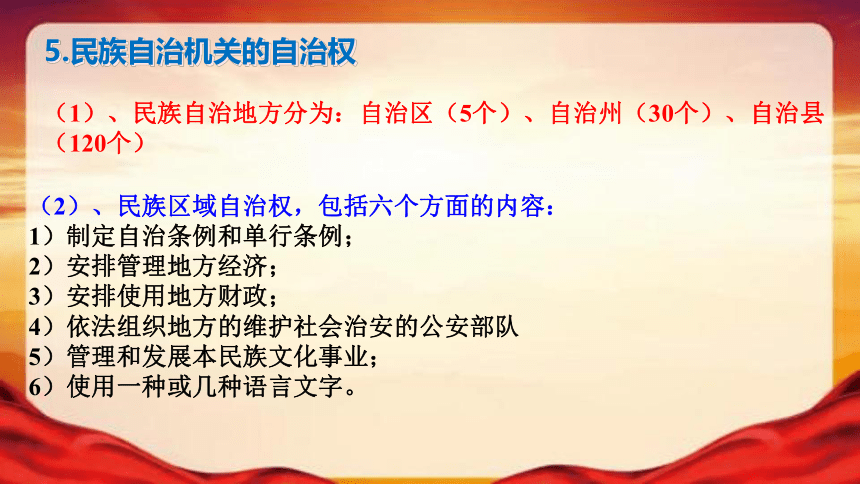 5.民族自治机关的自治权

（1）、民族自治地方分为：自治区（5个）、自治州（30个）、自治县（120个）

（2）、民族区域自治权，包括六个方面的内容：
1）制定自治条例和单行条例；
2）安排管理地方经济；
3）安排使用地方财政；
4）依法组织地方的维护社会治安的公安部队
5）管理和发展本民族文化事业；
6）使用一种或几种语言文字。